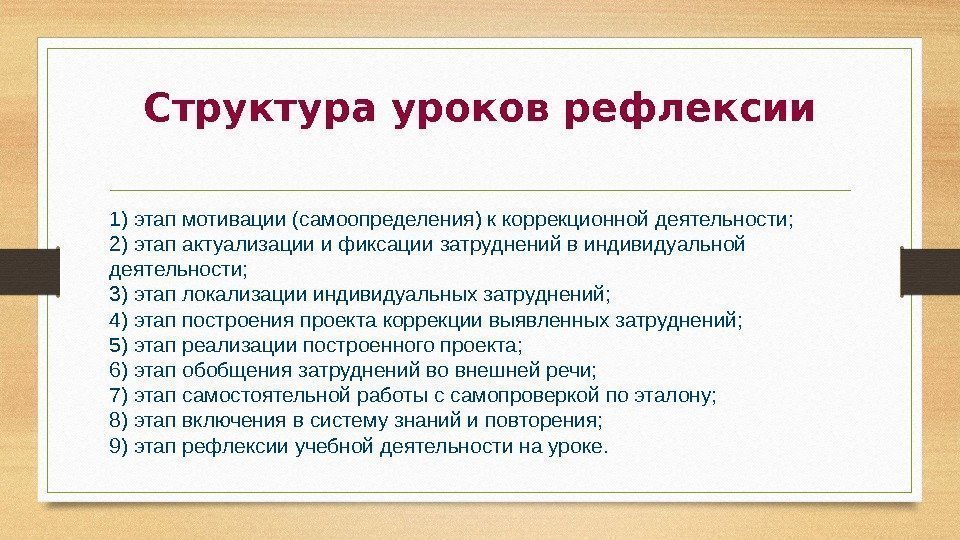 Структура уроков рефлексии

1) этап мотивации (самоопределения) к коррекционной деятельности;
2) этап актуализации и фиксации затруднений в индивидуальной деятельности;
3) этап локализации индивидуальных затруднений;
4) этап построения проекта коррекции выявленных затруднений;
5) этап реализации построенного проекта;
6) этап обобщения затруднений во внешней речи;
7) этап самостоятельной работы с самопроверкой по эталону;
8) этап включения в систему знаний и повторения;
9) этап рефлексии учебной деятельности на уроке.